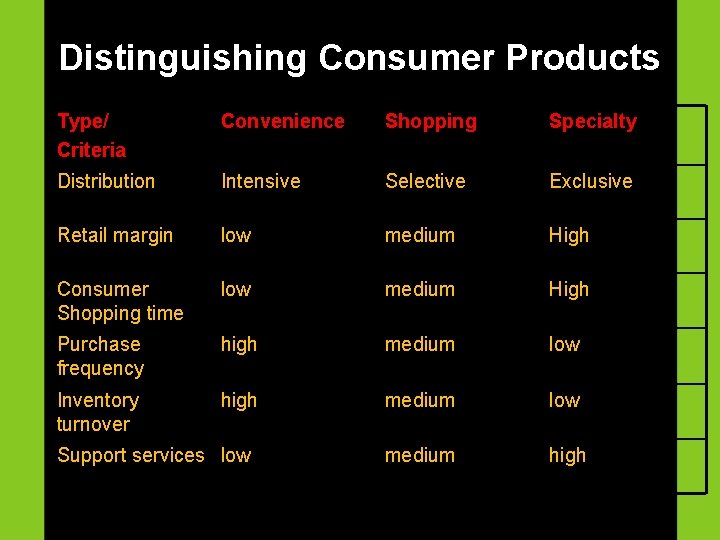 Distinguishing Consumer Products

| Type/ Criteria | Convenience | Shopping | Specialty |
|---|---|---|---|
| Distribution | Intensive | Selective | Exclusive |
| Retail margin | low | medium | High |
| Consumer Shopping time | low | medium | High |
| Purchase frequency | high | medium | low |
| Inventory turnover | high | medium | low |
| Support services | low | medium | high |